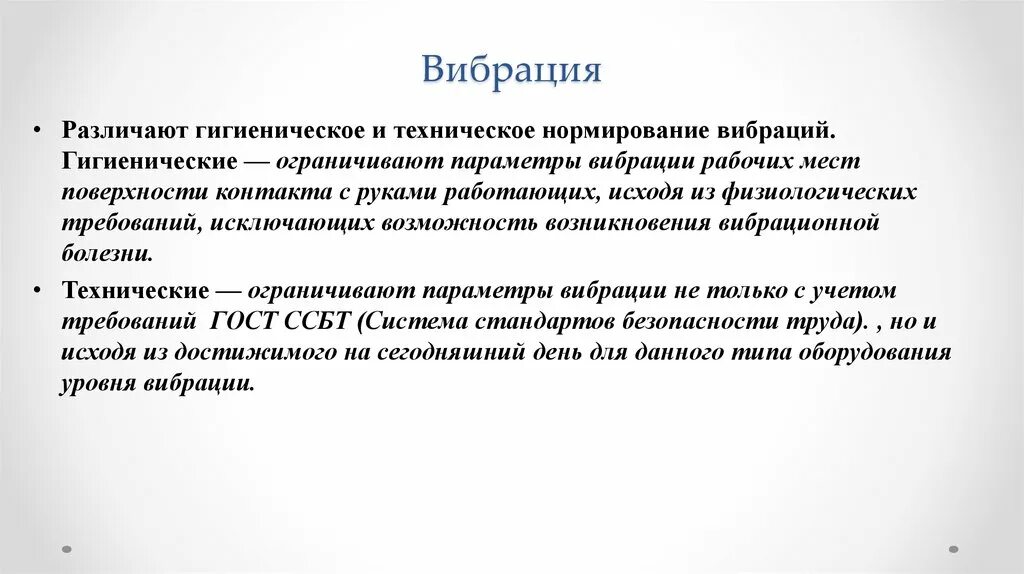 Вибрация

• Различают гигиеническое и техническое нормирование вибраций. Гигиенические — ограничивают параметры вибрации рабочих мест поверхности контакта с руками работающих, исходя из физиологических требований, исключающих возможность возникновения вибрационной болезни.

• Технические — ограничивают параметры вибрации не только с учетом требований ГОСТ ССБТ (Система стандартов безопасности труда). , но и исходя из достижимого на сегодняшний день для данного типа оборудования уровня вибрации.